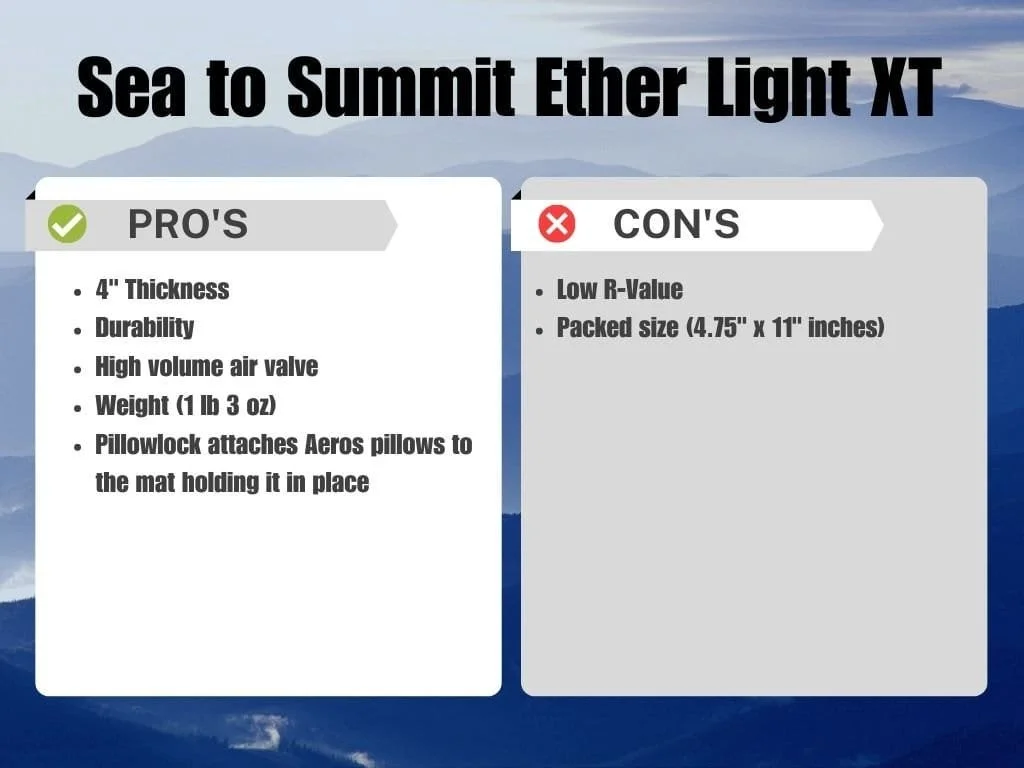 Sea to Summit Ether Light XT

PRO'S

- 4" Thickness
- Durability
- High volume air valve
- Weight (1 lb 3 oz)
- Pillowlock attaches Aeros pillows to the mat holding it in place

CON'S

- Low R-Value
- Packed size (4.75" x 11" inches)